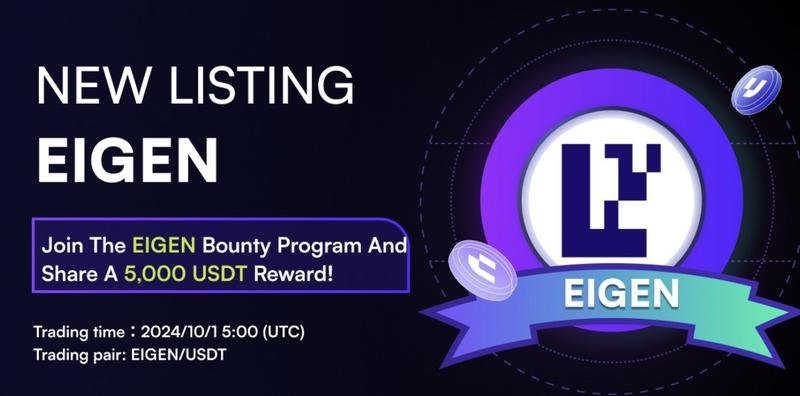 NEW LISTING
EIGEN

Join The EIGEN Bounty Program And Share A 5,000 USDT Reward!

Trading time：2024/10/1 5:00 (UTC)
Trading pair: EIGEN/USDT

EIGEN